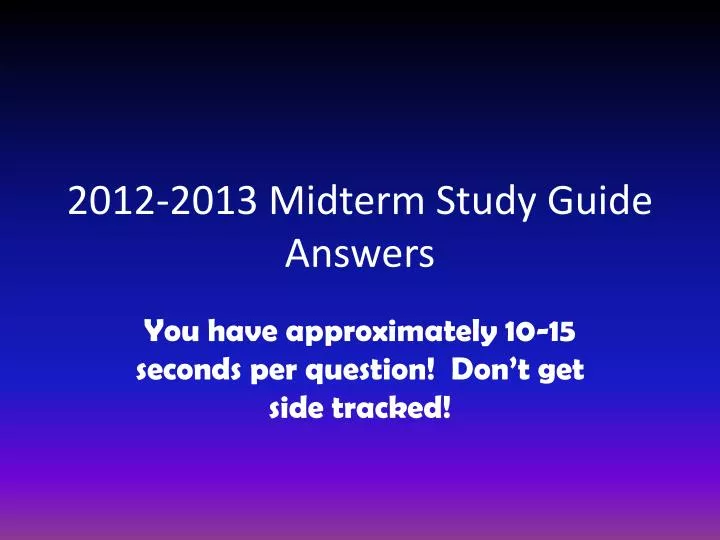 2012-2013 Midterm Study Guide Answers

You have approximately 10-15 seconds per question!  Don't get side tracked!